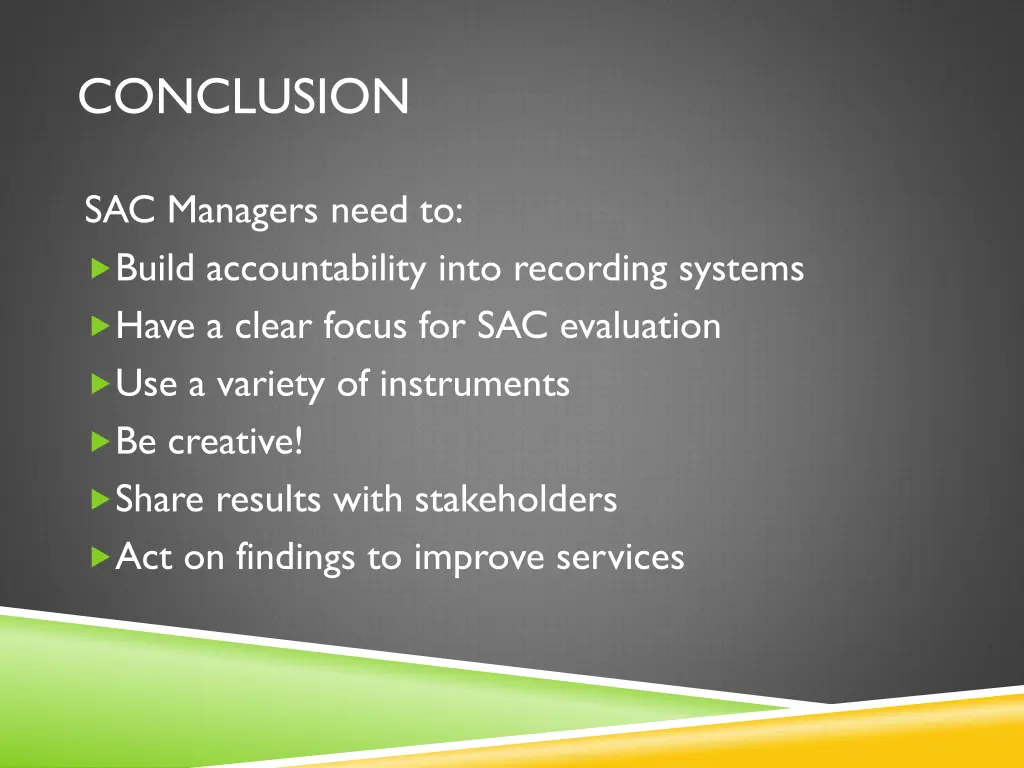 CONCLUSION

SAC Managers need to:

Build accountability into recording systems

Have a clear focus for SAC evaluation

Use a variety of instruments

Be creative!

Share results with stakeholders

Act on findings to improve services